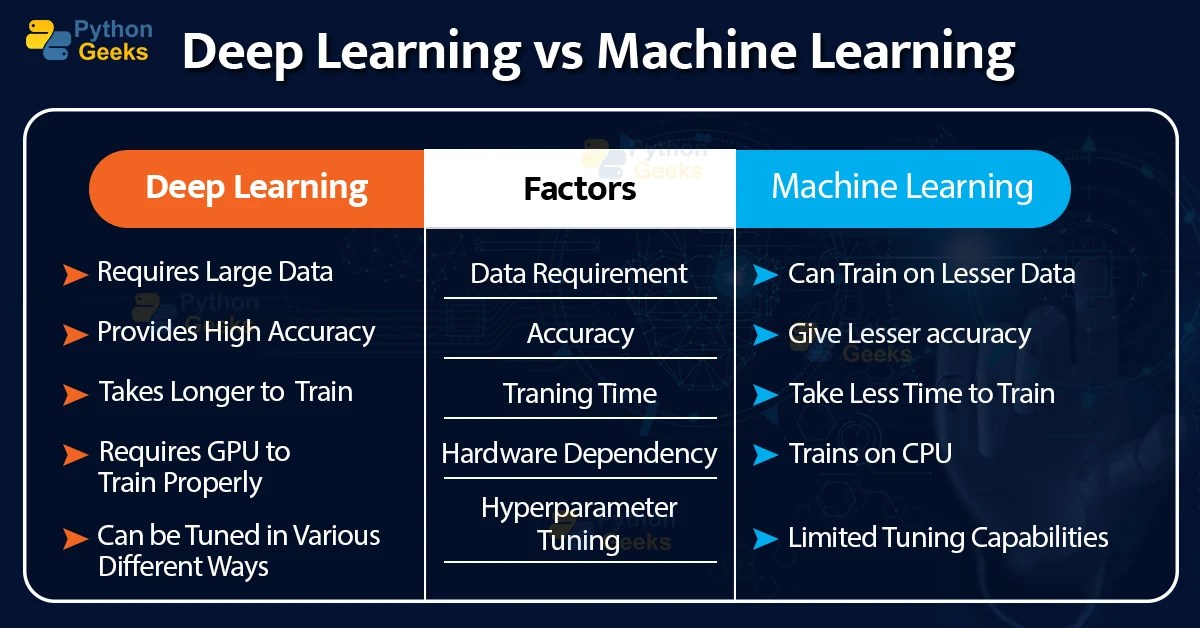 Python Geeks

Deep Learning vs Machine Learning

| Deep Learning | Factors | Machine Learning |
|---|---|---|
| Requires Large Data | Data Requirement | Can Train on Lesser Data |
| Provides High Accuracy | Accuracy | Give Lesser accuracy |
| Takes Longer to Train | Traning Time | Take Less Time to Train |
| Requires GPU to Train Properly | Hardware Dependency | Trains on CPU |
| Can be Tuned in Various Different Ways | Hyperparameter Tuning | Limited Tuning Capabilities |